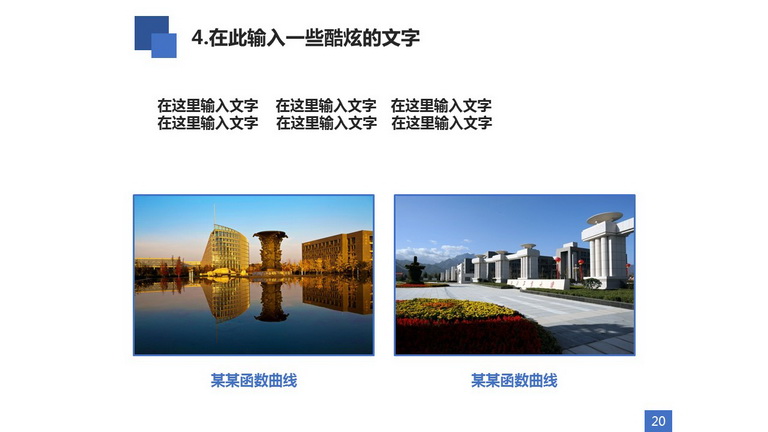 4.在此输入一些酷炫的文字

在这里输入文字 在这里输入文字 在这里输入文字
在这里输入文字 在这里输入文字 在这里输入文字

某某函数曲线

某某函数曲线

20